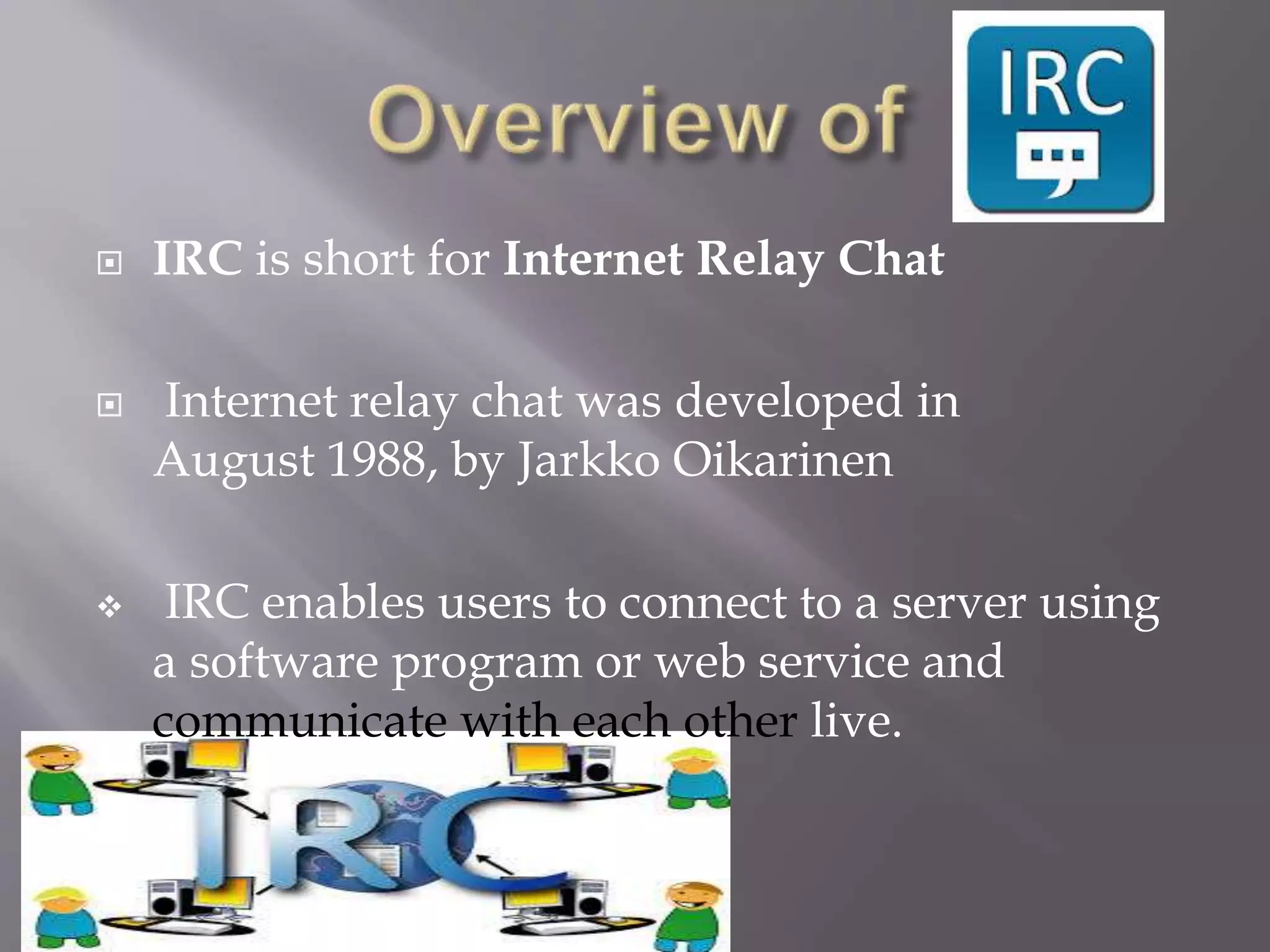 Overview of IRC

IRC is short for Internet Relay Chat

Internet relay chat was developed in August 1988, by Jarkko Oikarinen

IRC enables users to connect to a server using a software program or web service and communicate with each other live.

IRC